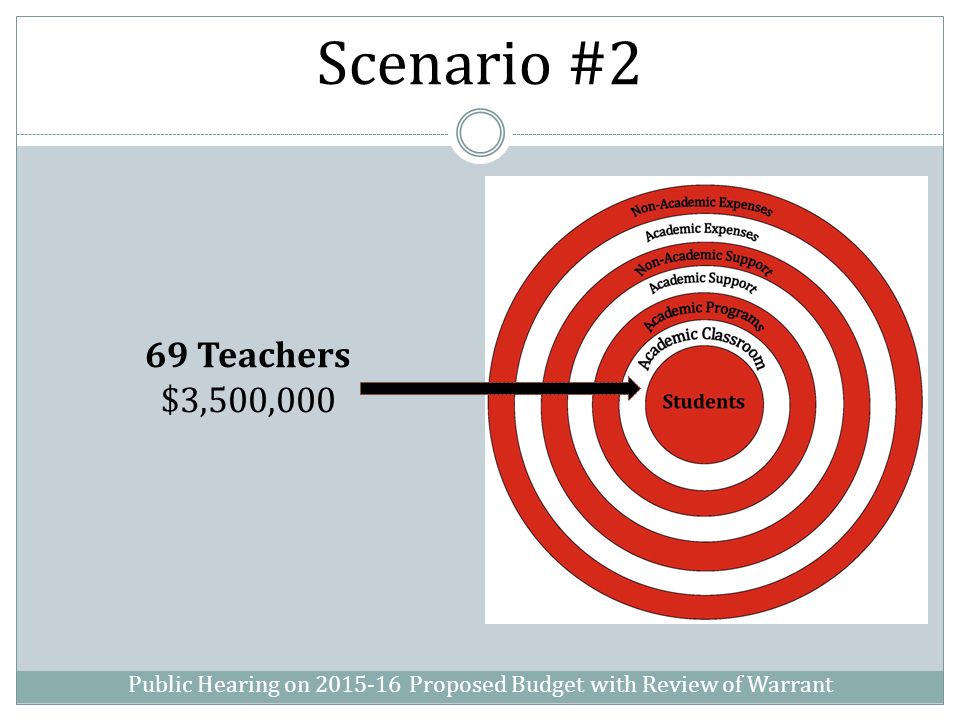 Scenario #2

69 Teachers
$3,500,000

Non-Academic Expenses
Academic Expenses
Non-Academic Support
Academic Support
Academic Programs
Academic Classroom
Students

Public Hearing on 2015-16 Proposed Budget with Review of Warrant